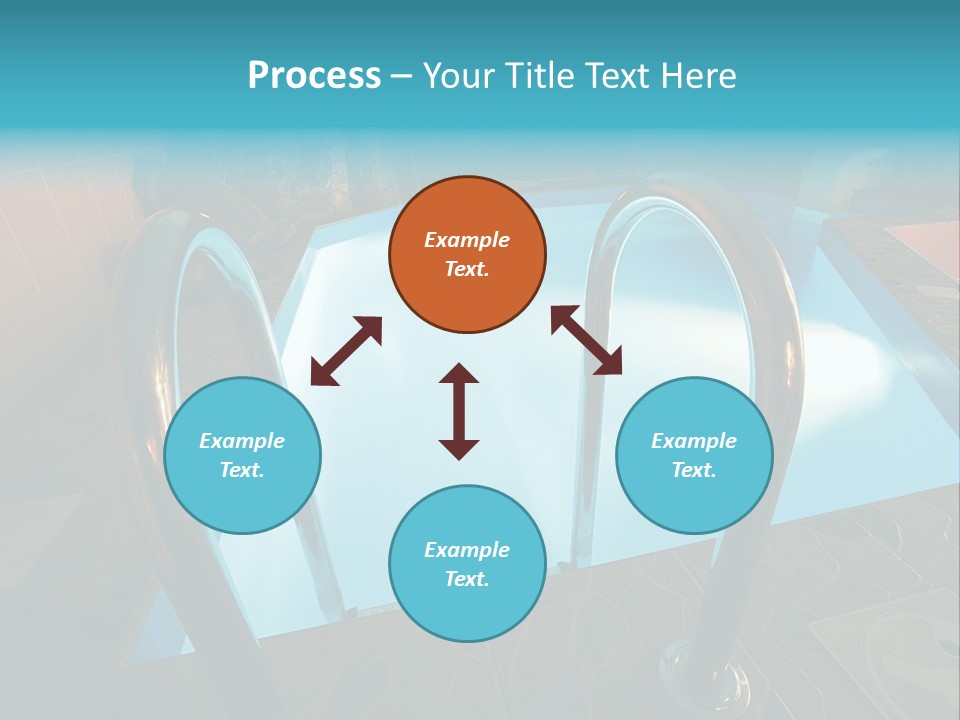 Process – Your Title Text Here

Example Text.

Example Text.

Example Text.

Example Text.